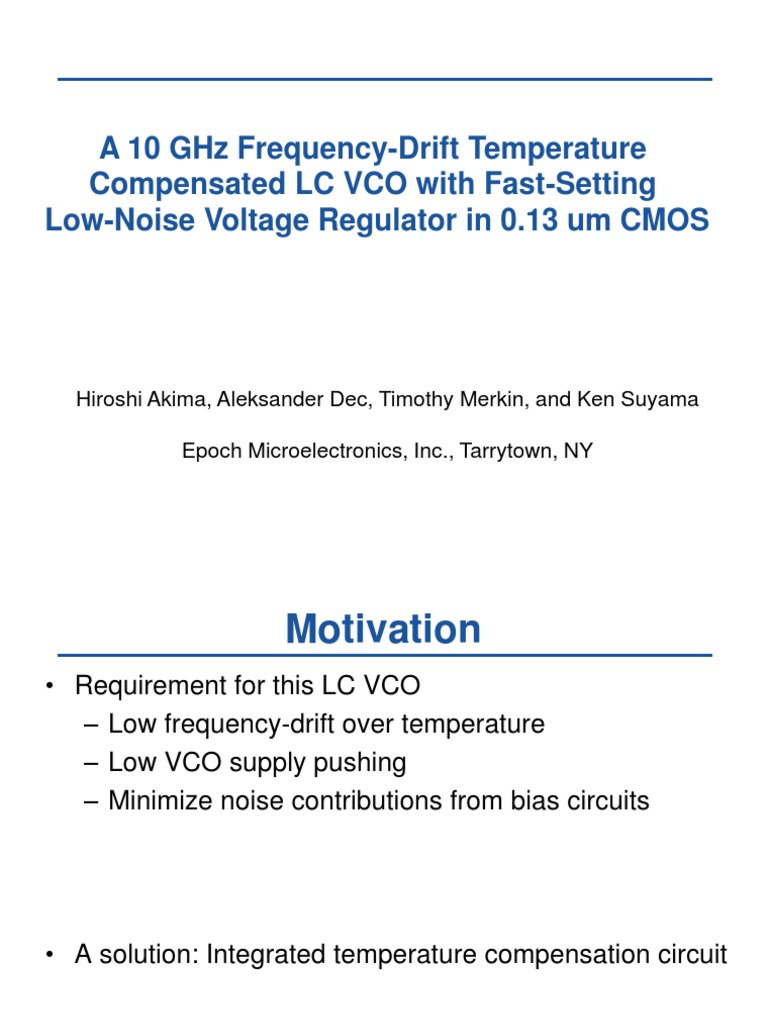 A 10 GHz Frequency-Drift Temperature Compensated LC VCO with Fast-Setting Low-Noise Voltage Regulator in 0.13 um CMOS

Hiroshi Akima, Aleksander Dec, Timothy Merkin, and Ken Suyama

Epoch Microelectronics, Inc., Tarrytown, NY

Motivation

• Requirement for this LC VCO
– Low frequency-drift over temperature
– Low VCO supply pushing
– Minimize noise contributions from bias circuits

• A solution: Integrated temperature compensation circuit